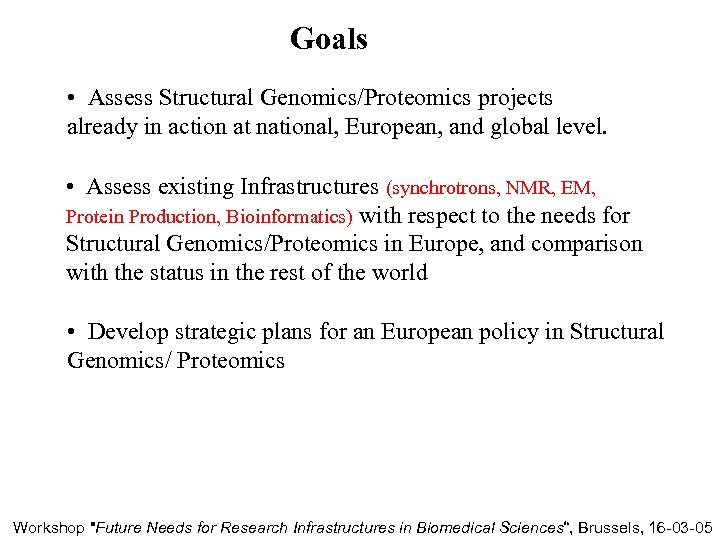 Goals

• Assess Structural Genomics/Proteomics projects already in action at national, European, and global level.

• Assess existing Infrastructures (synchrotrons, NMR, EM, Protein Production, Bioinformatics) with respect to the needs for Structural Genomics/Proteomics in Europe, and comparison with the status in the rest of the world

• Develop strategic plans for an European policy in Structural Genomics/ Proteomics

Workshop "Future Needs for Research Infrastructures in Biomedical Sciences", Brussels, 16-03-05